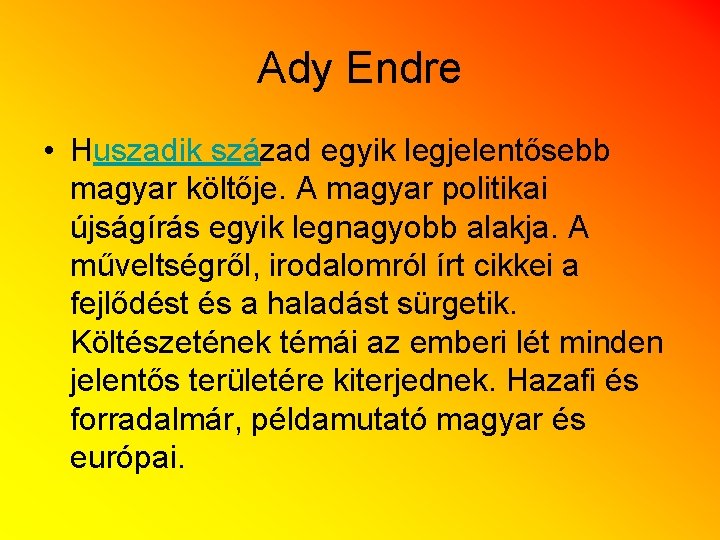 Ady Endre

• Huszadik század egyik legjelentősebb magyar költője. A magyar politikai újságírás egyik legnagyobb alakja. A műveltségről, irodalomról írt cikkei a fejlődést és a haladást sürgetik. Költészetének témái az emberi lét minden jelentős területére kiterjednek. Hazafi és forradalmár, példamutató magyar és európai.